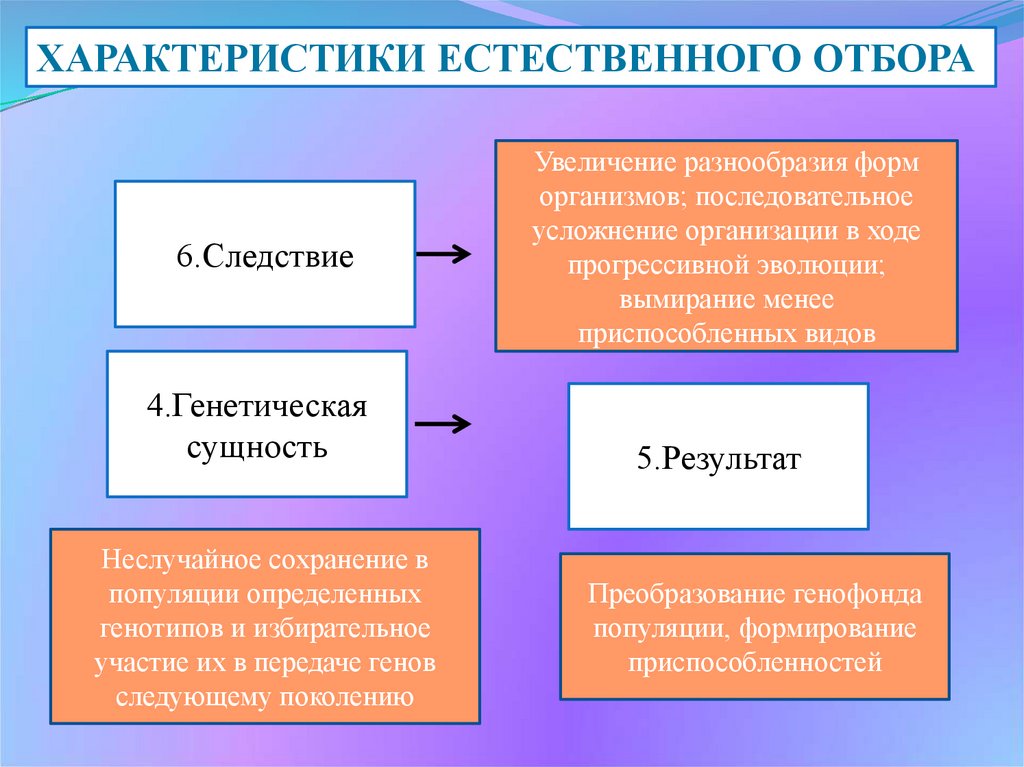 ХАРАКТЕРИСТИКИ ЕСТЕСТВЕННОГО ОТБОРА

6.Следствие

Увеличение разнообразия форм организмов; последовательное усложнение организации в ходе прогрессивной эволюции; вымирание менее приспособленных видов

4.Генетическая сущность

5.Результат

Неслучайное сохранение в популяции определенных генотипов и избирательное участие их в передаче генов следующему поколению

Преобразование генофонда популяции, формирование приспособленностей